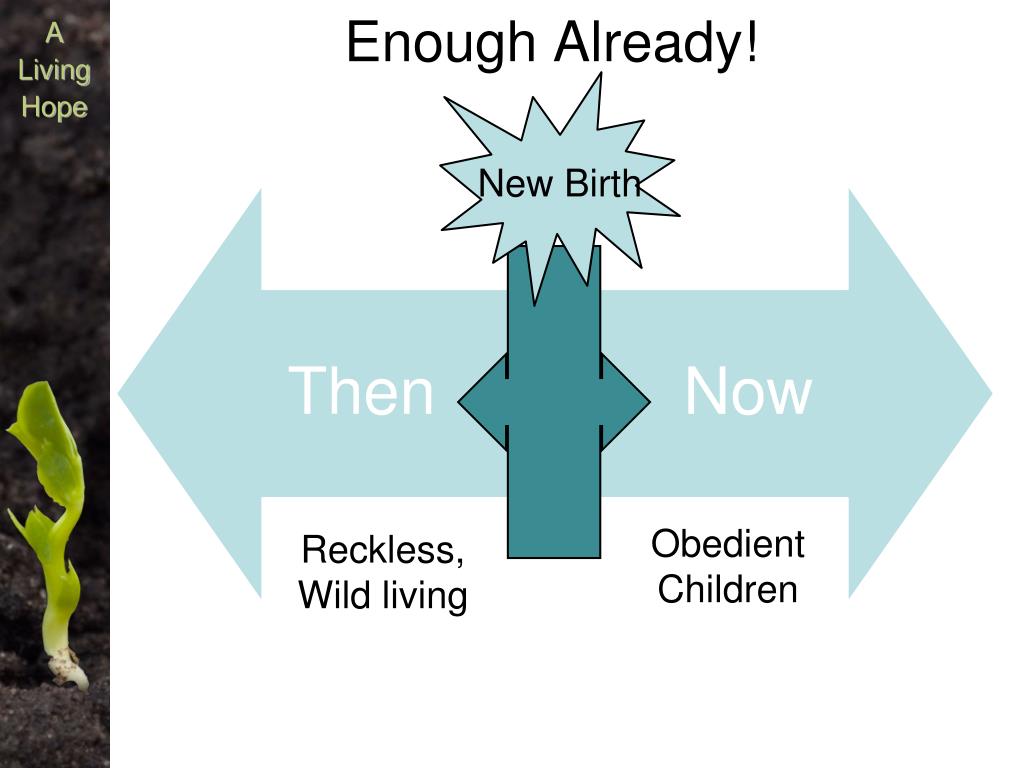 A Living Hope

Enough Already!

New Birth

Then

Now

Reckless, Wild living

Obedient Children